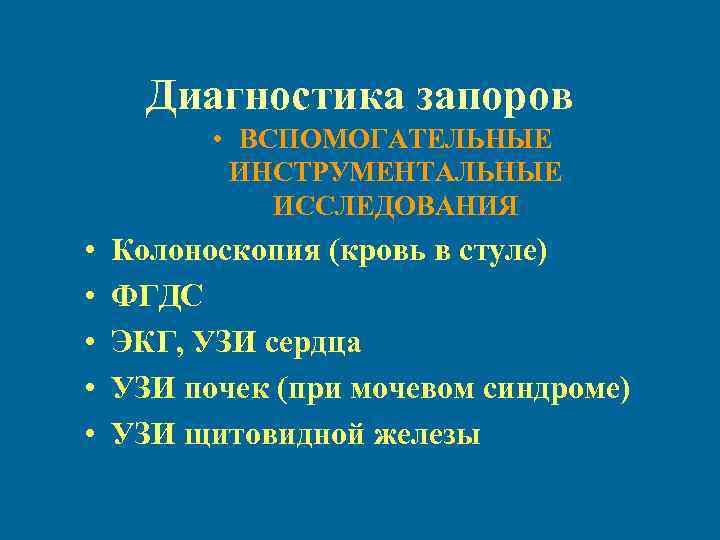 Диагностика запоров

• ВСПОМОГАТЕЛЬНЫЕ ИНСТРУМЕНТАЛЬНЫЕ ИССЛЕДОВАНИЯ

• Колоноскопия (кровь в стуле)
• ФГДС
• ЭКГ, УЗИ сердца
• УЗИ почек (при мочевом синдроме)
• УЗИ щитовидной железы